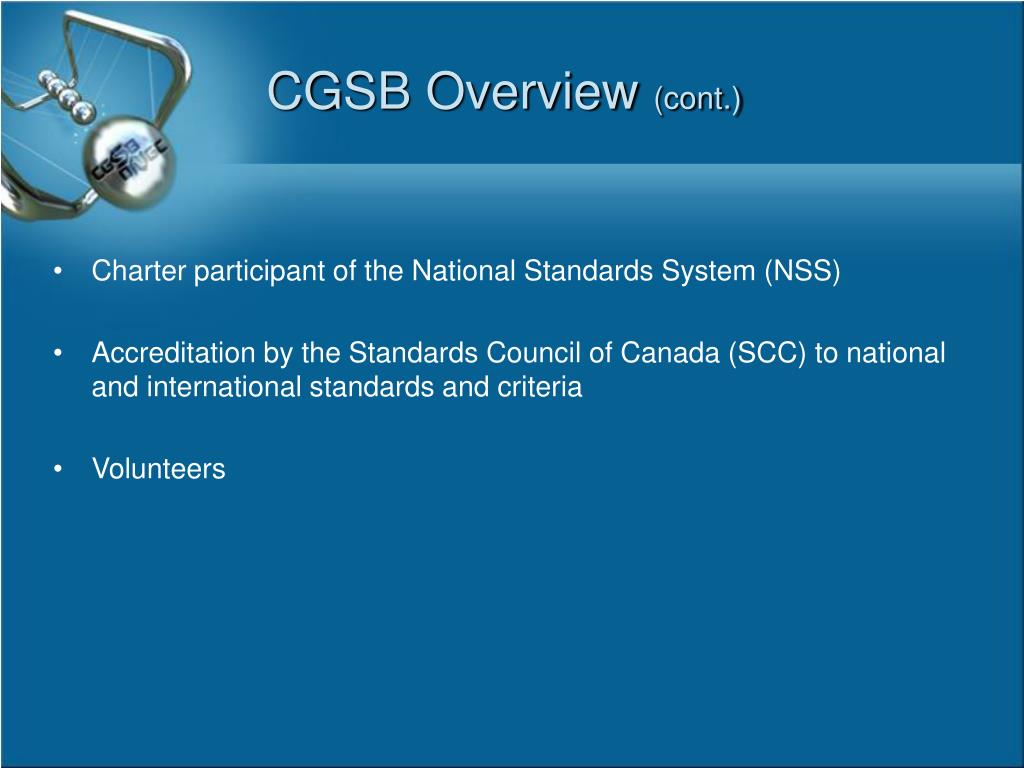 CGSB ONGC

CGSB Overview (cont.)

• Charter participant of the National Standards System (NSS)

• Accreditation by the Standards Council of Canada (SCC) to national and international standards and criteria

• Volunteers